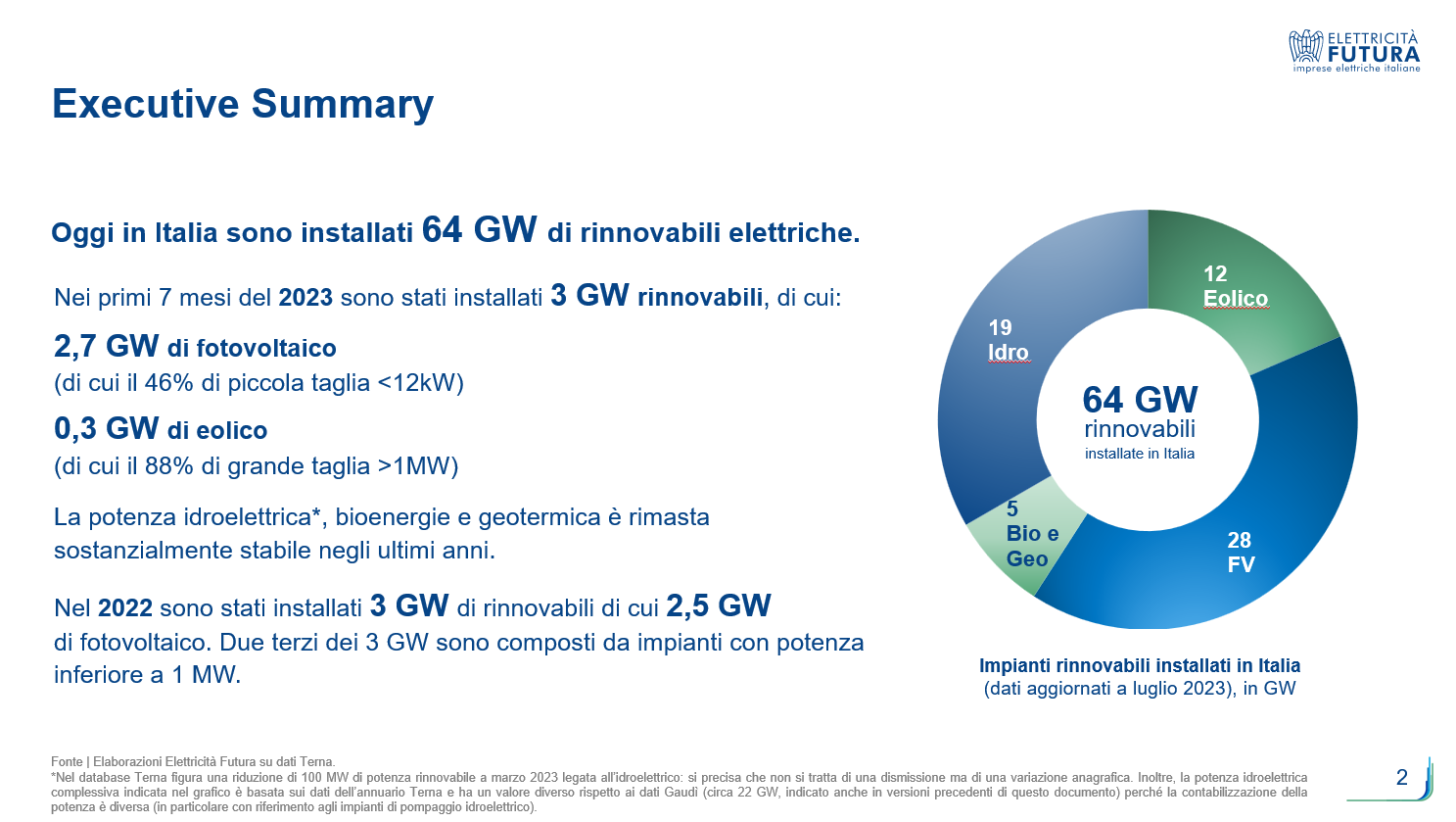 ELETTRICITÀ FUTURA
imprese elettriche italiane

Executive Summary

Oggi in Italia sono installati 64 GW di rinnovabili elettriche.

Nei primi 7 mesi del 2023 sono stati installati 3 GW rinnovabili, di cui:

2,7 GW di fotovoltaico
(di cui il 46% di piccola taglia <12kW)

0,3 GW di eolico
(di cui il 88% di grande taglia >1MW)

La potenza idroelettrica*, bioenergie e geotermica è rimasta sostanzialmente stabile negli ultimi anni.

Nel 2022 sono stati installati 3 GW di rinnovabili di cui 2,5 GW di fotovoltaico. Due terzi dei 3 GW sono composti da impianti con potenza inferiore a 1 MW.

12
Eolico

19
Idro

64 GW
rinnovabili
installate in Italia

5
Bio e
Geo

28
FV

Impianti rinnovabili installati in Italia
(dati aggiornati a luglio 2023), in GW

Fonte | Elaborazioni Elettricità Futura su dati Terna.
*Nel database Terna figura una riduzione di 100 MW di potenza rinnovabile a marzo 2023 legata all'idroelettrico: si precisa che non si tratta di una dismissione ma di una variazione anagrafica. Inoltre, la potenza idroelettrica complessiva indicata nel grafico è basata sui dati dell'annuario Terna e ha un valore diverso rispetto ai dati Gaudì (circa 22 GW, indicato anche in versioni precedenti di questo documento) perché la contabilizzazione della potenza è diversa (in particolare con riferimento agli impianti di pompaggio idroelettrico).

2